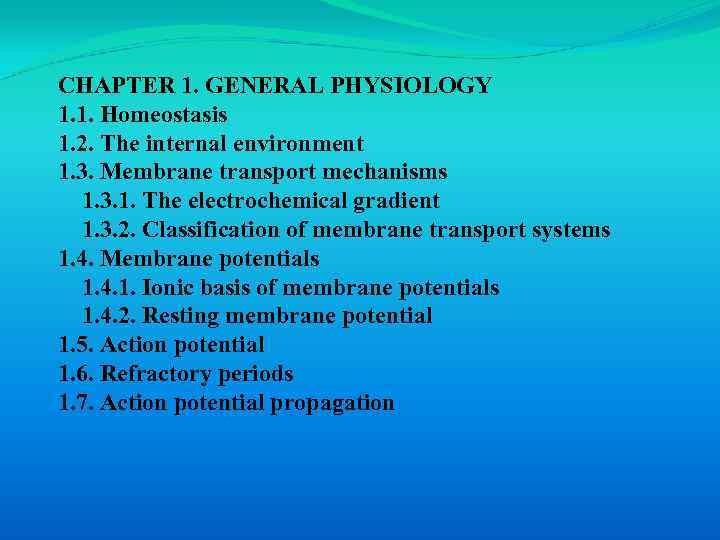 CHAPTER 1. GENERAL PHYSIOLOGY
1.1. Homeostasis
1.2. The internal environment
1.3. Membrane transport mechanisms
1.3.1. The electrochemical gradient
1.3.2. Classification of membrane transport systems
1.4. Membrane potentials
1.4.1. Ionic basis of membrane potentials
1.4.2. Resting membrane potential
1.5. Action potential
1.6. Refractory periods
1.7. Action potential propagation